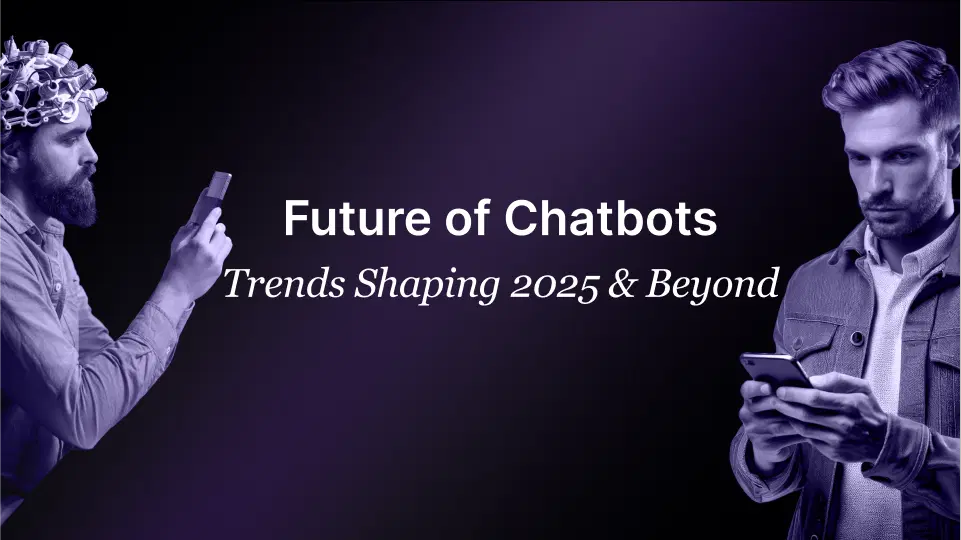 Future of Chatbots
Trends Shaping 2025 & Beyond